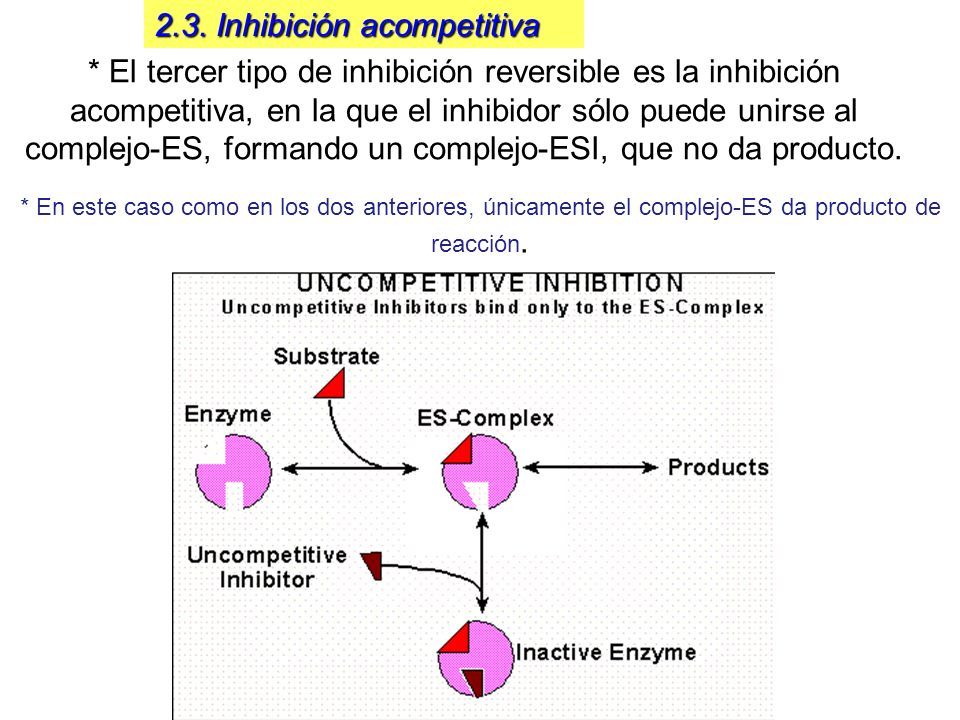 2.3. Inhibición acompetitiva

* El tercer tipo de inhibición reversible es la inhibición acompetitiva, en la que el inhibidor sólo puede unirse al complejo-ES, formando un complejo-ESI, que no da producto.

* En este caso como en los dos anteriores, únicamente el complejo-ES da producto de reacción.

UNCOMPETITIVE INHIBITION
Uncompetitive Inhibitors bind only to the ES-Complex

Substrate

Enzyme

ES-Complex

Products

Uncompetitive Inhibitor

Inactive Enzyme